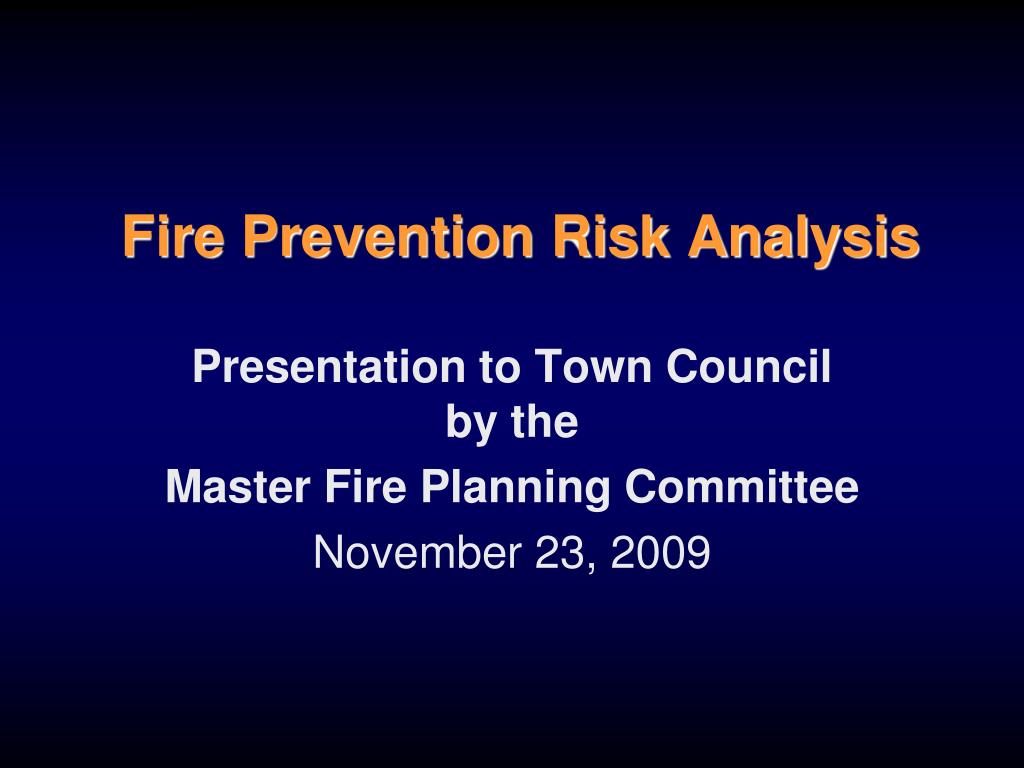 Fire Prevention Risk Analysis

Presentation to Town Council
by the
Master Fire Planning Committee
November 23, 2009